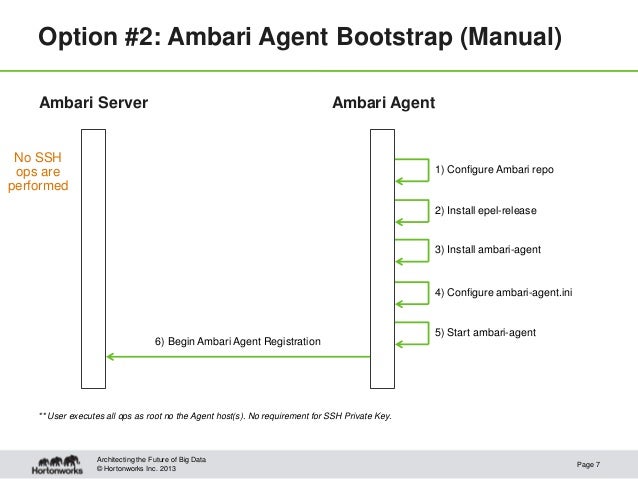 Option #2: Ambari Agent Bootstrap (Manual)

Ambari Server

Ambari Agent

No SSH ops are performed

1) Configure Ambari repo

2) Install epel-release

3) Install ambari-agent

4) Configure ambari-agent.ini

5) Start ambari-agent

6) Begin Ambari Agent Registration

** User executes all ops as root no the Agent host(s). No requirement for SSH Private Key.

Hortonworks

Architecting the Future of Big Data
© Hortonworks Inc. 2013

Page 7